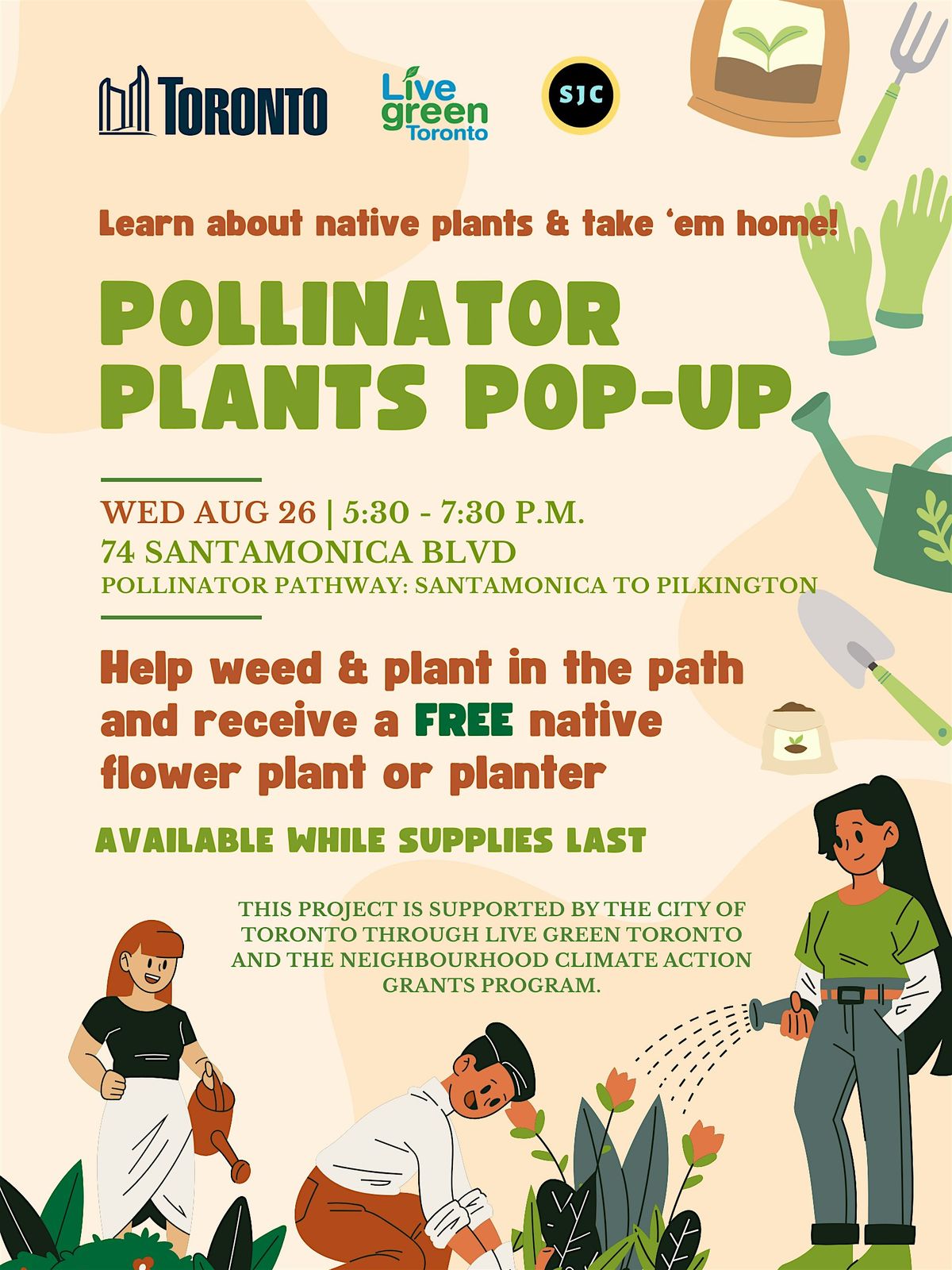 TORONTO

Live green Toronto

SJC

Learn about native plants & take 'em home!

POLLINATOR PLANTS POP-UP

WED AUG 26 | 5:30 - 7:30 P.M.
74 SANTAMONICA BLVD
POLLINATOR PATHWAY: SANTAMONICA TO PILKINGTON

Help weed & plant in the path and receive a FREE native flower plant or planter

AVAILABLE WHILE SUPPLIES LAST

THIS PROJECT IS SUPPORTED BY THE CITY OF TORONTO THROUGH LIVE GREEN TORONTO AND THE NEIGHBOURHOOD CLIMATE ACTION GRANTS PROGRAM.